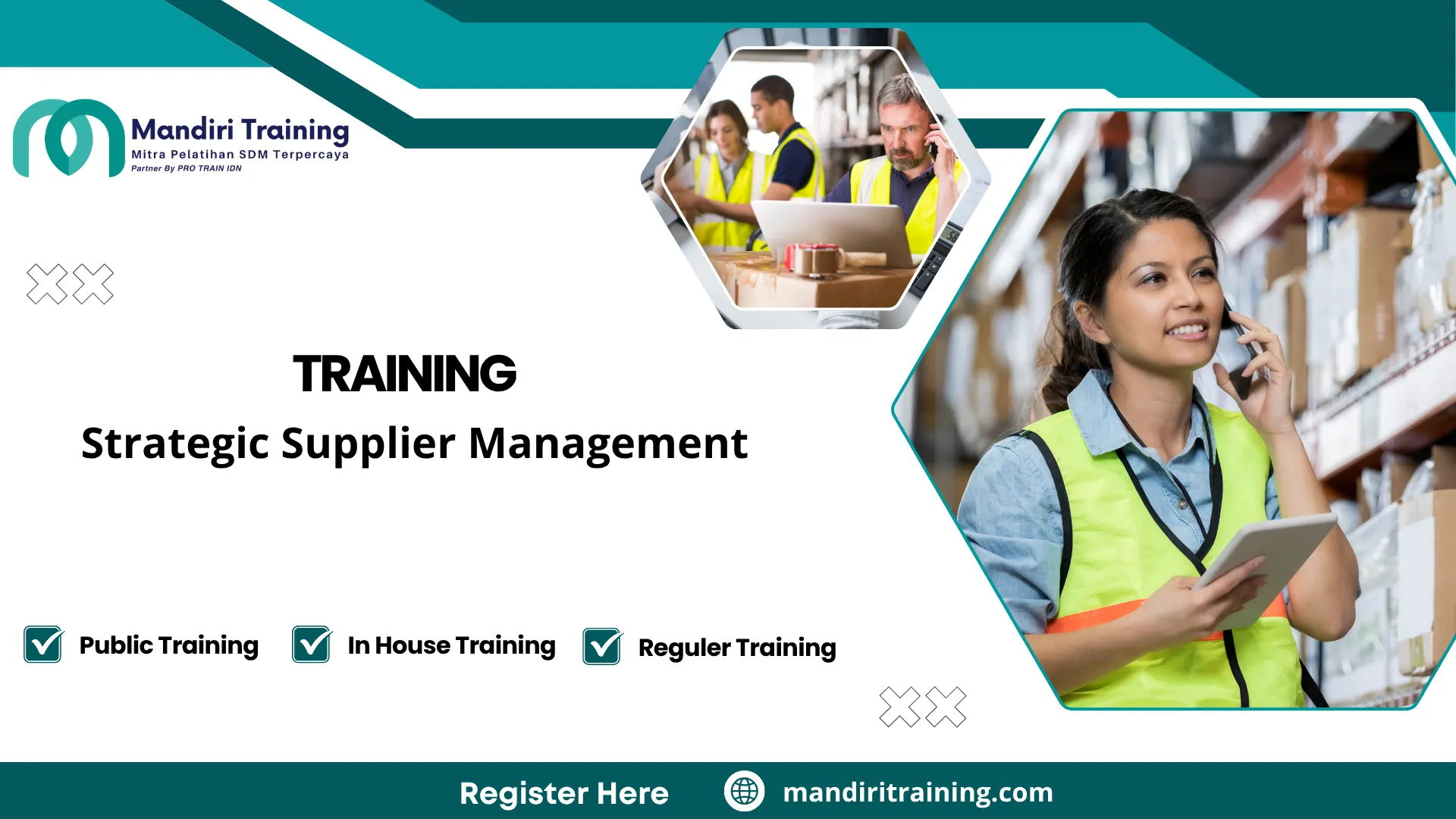 Mandiri Training
Mitra Pelatihan SDM Terpercaya
Partner By PRO TRAIN IDN

TRAINING
Strategic Supplier Management

Public Training
In House Training
Reguler Training

Register Here
mandiritraining.com